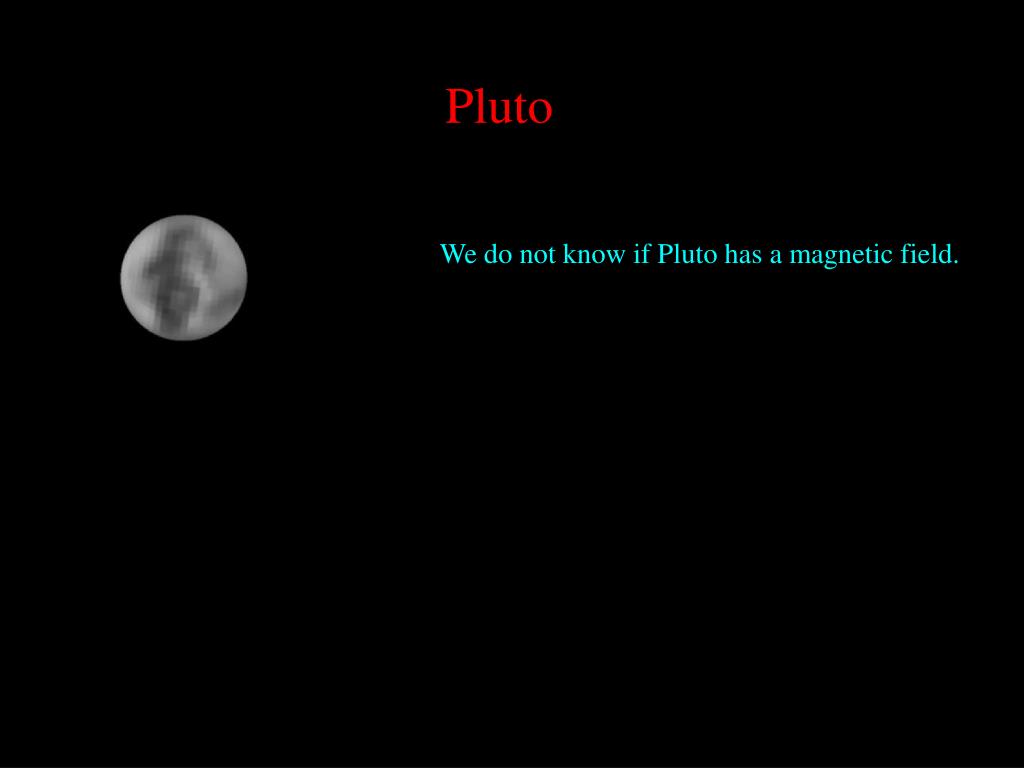 Pluto

We do not know if Pluto has a magnetic field.